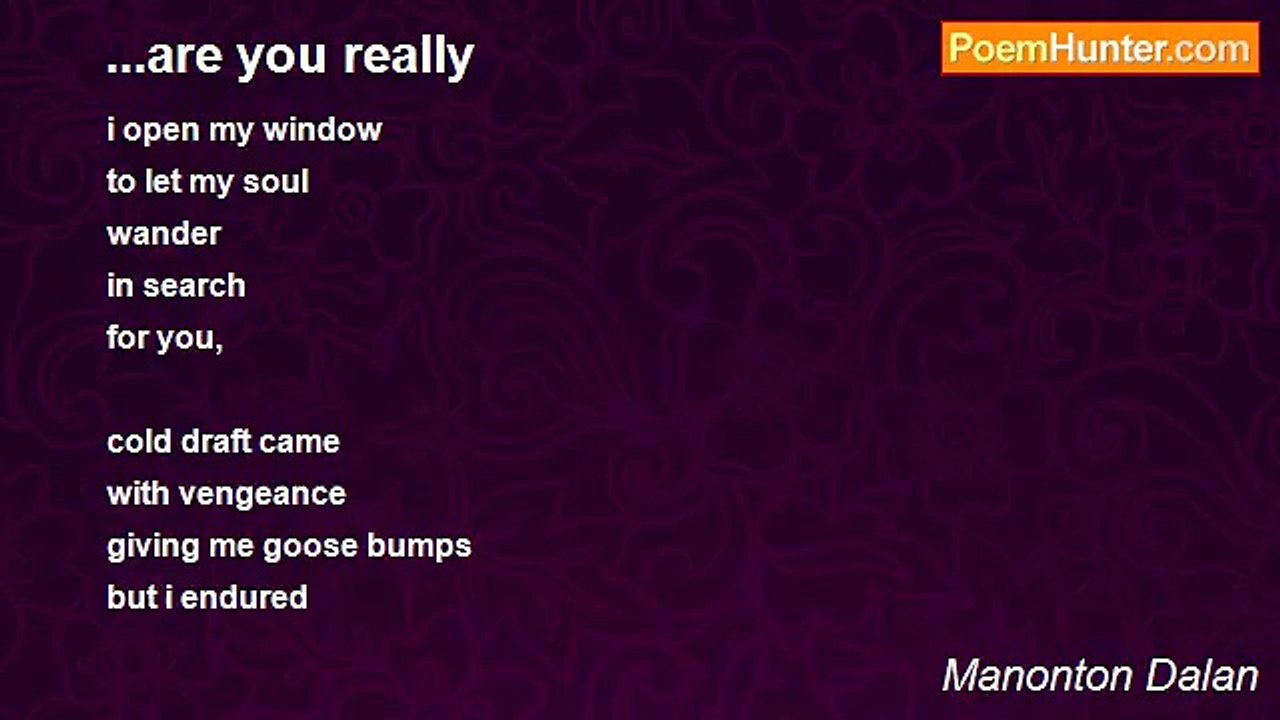 ...are you really

PoemHunter.com

i open my window
to let my soul
wander
in search
for you,

cold draft came
with vengeance
giving me goose bumps
but i endured

Manonton Dalan